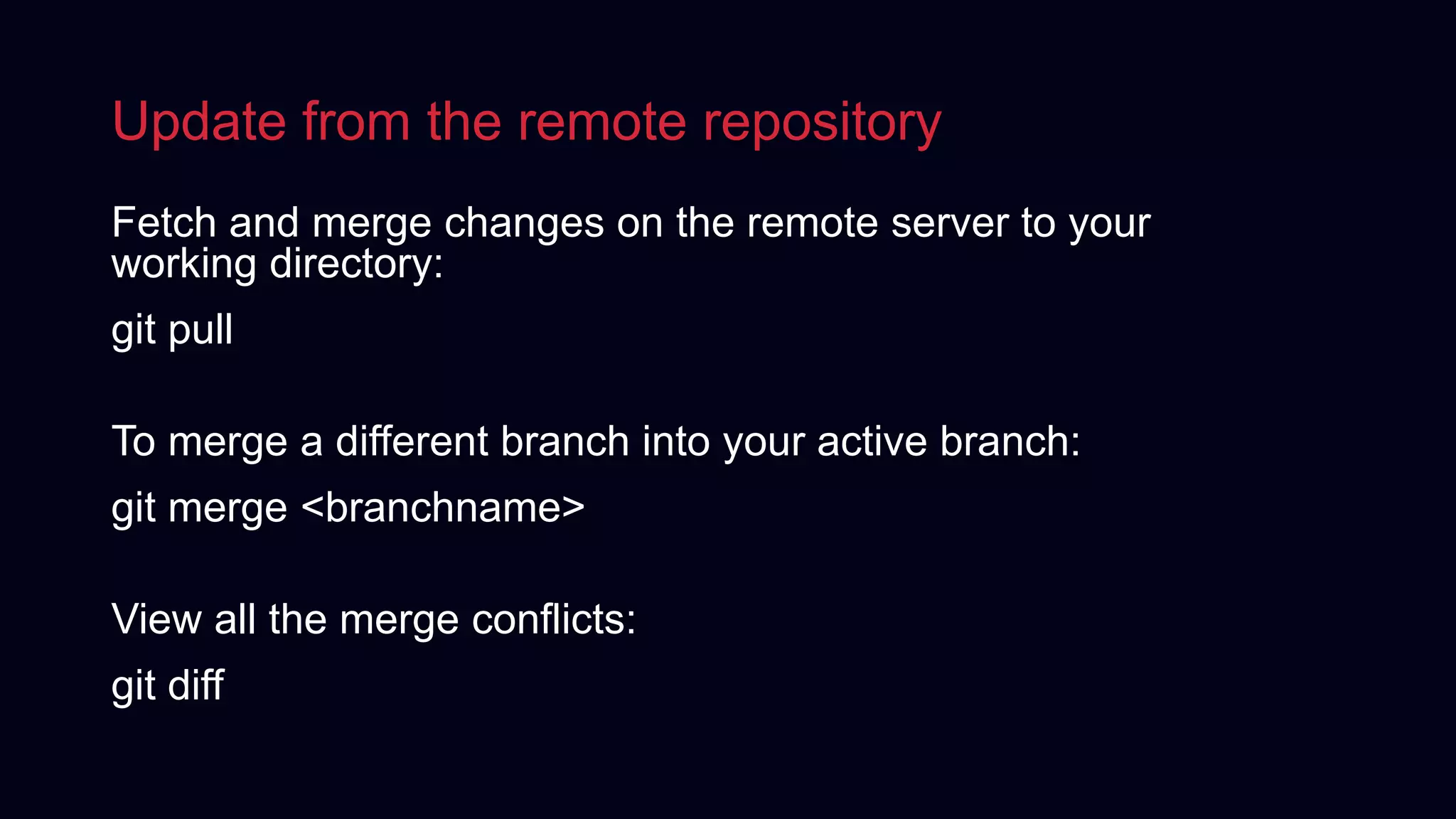 Update from the remote repository

Fetch and merge changes on the remote server to your working directory:

git pull

To merge a different branch into your active branch:

git merge <branchname>

View all the merge conflicts:

git diff